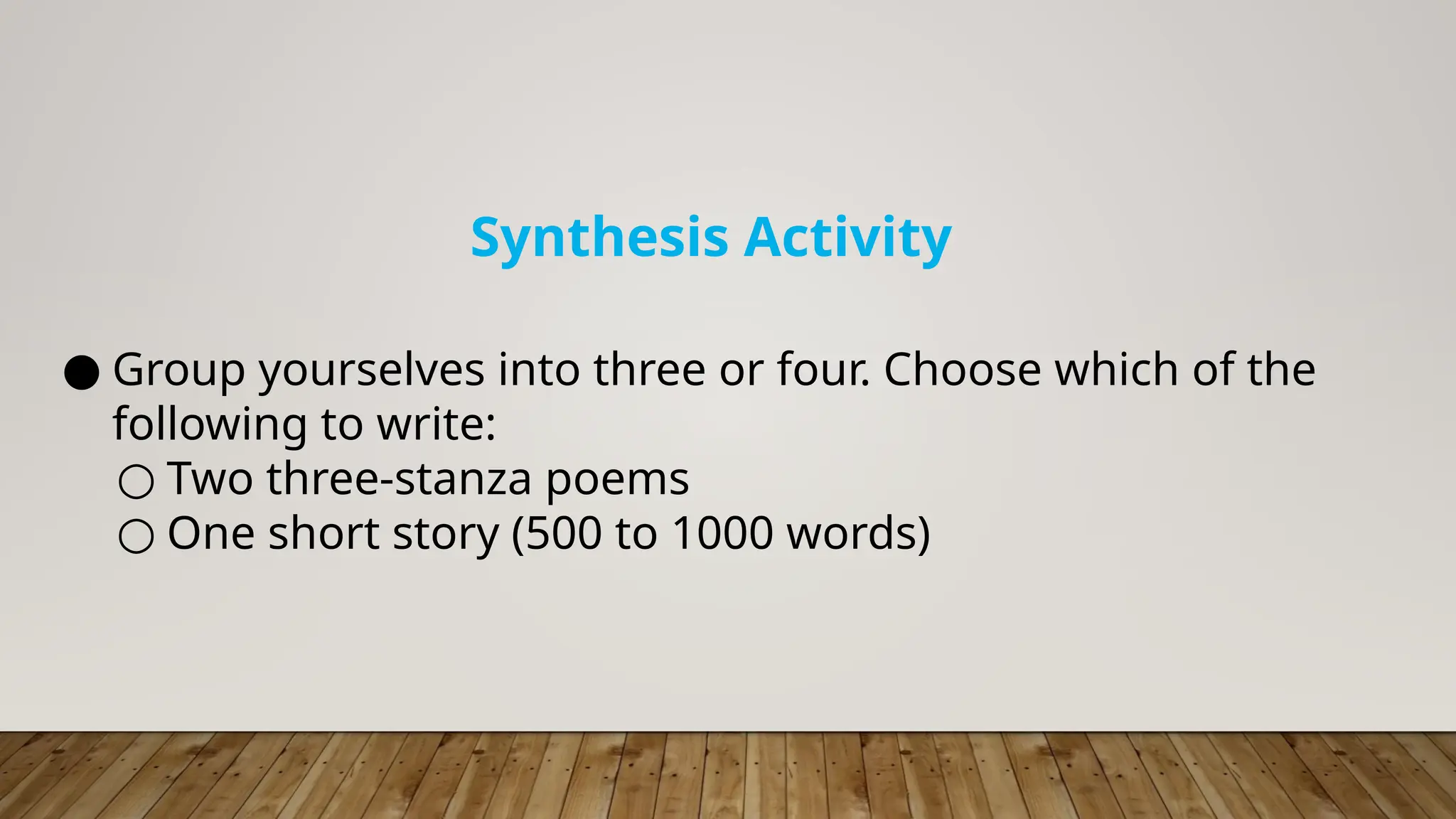 Synthesis Activity

● Group yourselves into three or four. Choose which of the following to write:
○ Two three-stanza poems
○ One short story (500 to 1000 words)